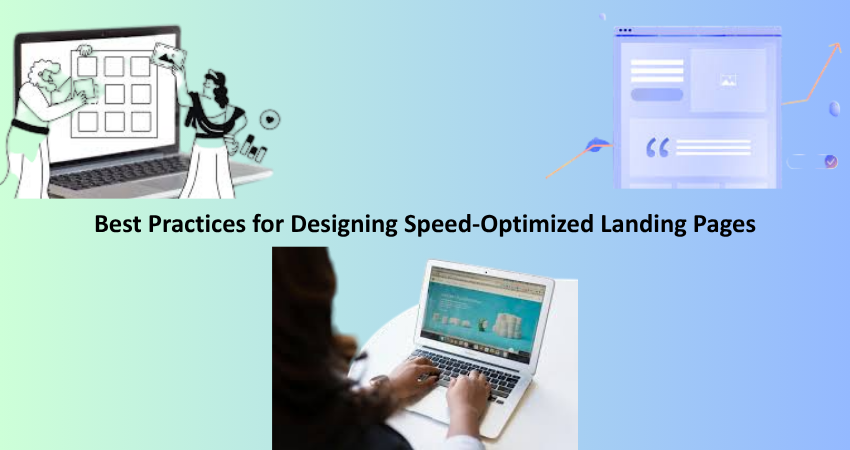 Best Practices for Designing Speed-Optimized Landing Pages